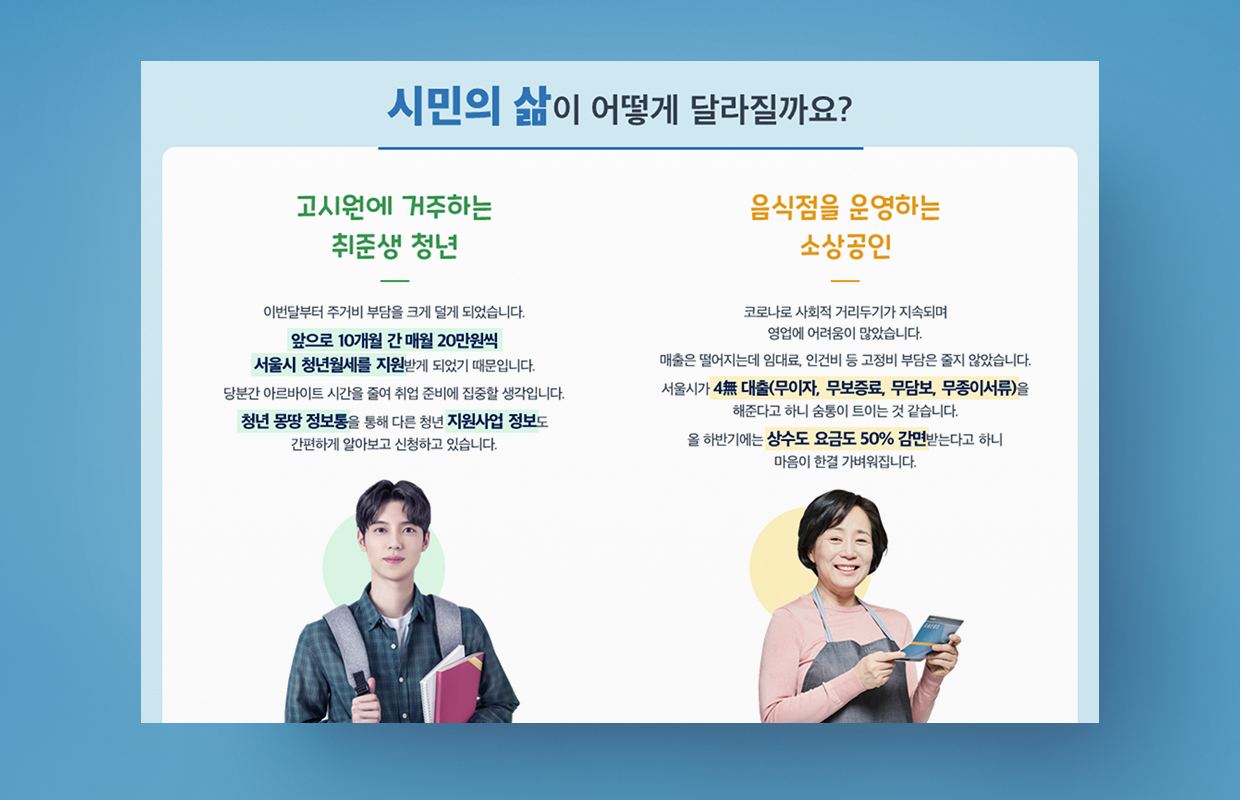 시민의 삶이 어떻게 달라질까요?

고시원에 거주하는
취준생 청년

이번달부터 주거비 부담을 크게 덜게 되었습니다.
앞으로 10개월 간 매월 20만원씩
서울시 청년월세를 지원받게 되었기 때문입니다.
당분간 아르바이트 시간을 줄여 취업 준비에 집중할 생각입니다.
청년 몽땅 정보통을 통해 다른 청년 지원사업 정보도
간편하게 알아보고 신청하고 있습니다.

음식점을 운영하는
소상공인

코로나로 사회적 거리두기가 지속되며
영업에 어려움이 많았습니다.
매출은 떨어지는데 임대료, 인건비 등 고정비 부담은 줄지 않았습니다.
서울시가 4無 대출(무이자, 무보증료, 무담보, 무종이서류)을
해준다고 하니 숨통이 트이는 것 같습니다.
올 하반기에는 상수도 요금도 50% 감면받는다고 하니
마음이 한결 가벼워집니다.